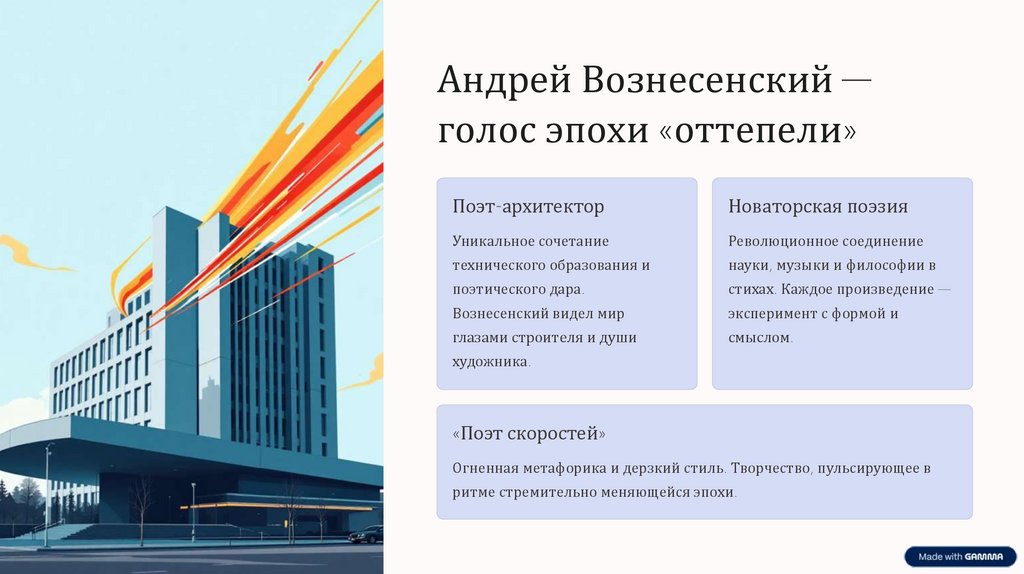 Андрей Вознесенский — голос эпохи «оттепели»

Поэт-архитектор

Уникальное сочетание технического образования и поэтического дара. Вознесенский видел мир глазами строителя и души художника.

Новаторская поэзия

Революционное соединение науки, музыки и философии в стихах. Каждое произведение — эксперимент с формой и смыслом.

«Поэт скоростей»

Огненная метафорика и дерзкий стиль. Творчество, пульсирующее в ритме стремительно меняющейся эпохи.

Made with GAMMA